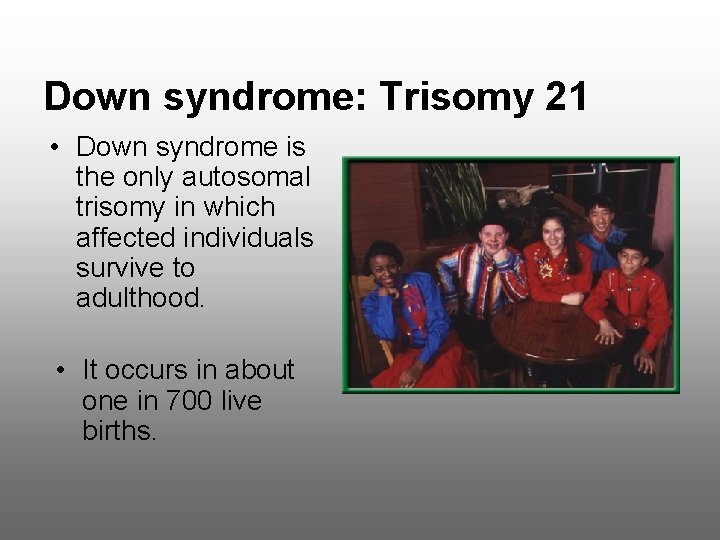 Down syndrome: Trisomy 21

• Down syndrome is the only autosomal trisomy in which affected individuals survive to adulthood.

• It occurs in about one in 700 live births.